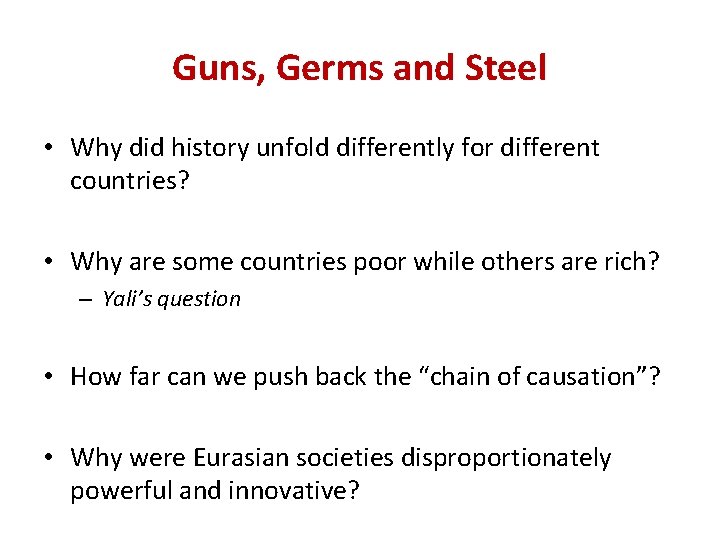 Guns, Germs and Steel

• Why did history unfold differently for different countries?

• Why are some countries poor while others are rich?
– Yali's question

• How far can we push back the "chain of causation"?

• Why were Eurasian societies disproportionately powerful and innovative?